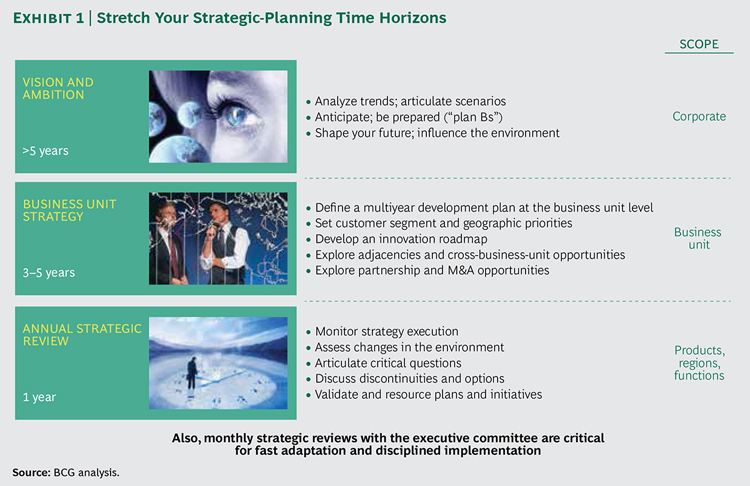 EXHIBIT 1 | Stretch Your Strategic-Planning Time Horizons

SCOPE

VISION AND AMBITION

>5 years

• Analyze trends; articulate scenarios
• Anticipate; be prepared ("plan Bs")
• Shape your future; influence the environment

Corporate

BUSINESS UNIT STRATEGY

3–5 years

• Define a multiyear development plan at the business unit level
• Set customer segment and geographic priorities
• Develop an innovation roadmap
• Explore adjacencies and cross-business-unit opportunities
• Explore partnership and M&A opportunities

Business unit

ANNUAL STRATEGIC REVIEW

1 year

• Monitor strategy execution
• Assess changes in the environment
• Articulate critical questions
• Discuss discontinuities and options
• Validate and resource plans and initiatives

Products, regions, functions

Also, monthly strategic reviews with the executive committee are critical for fast adaptation and disciplined implementation

Source: BCG analysis.